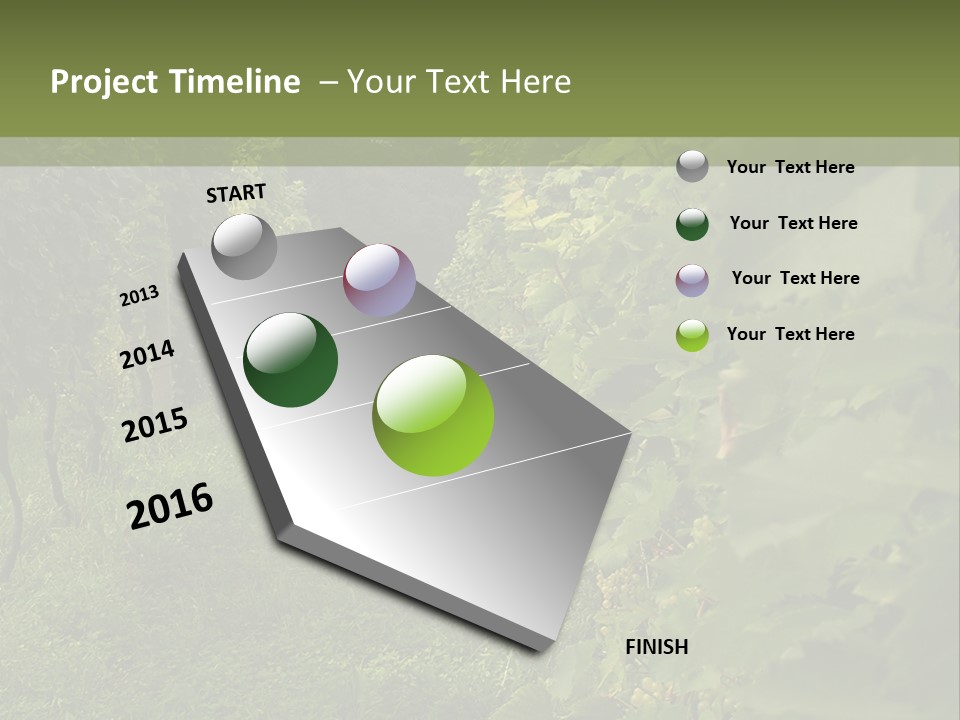 Project Timeline – Your Text Here

START

2013

2014

2015

2016

FINISH

Your Text Here

Your Text Here

Your Text Here

Your Text Here